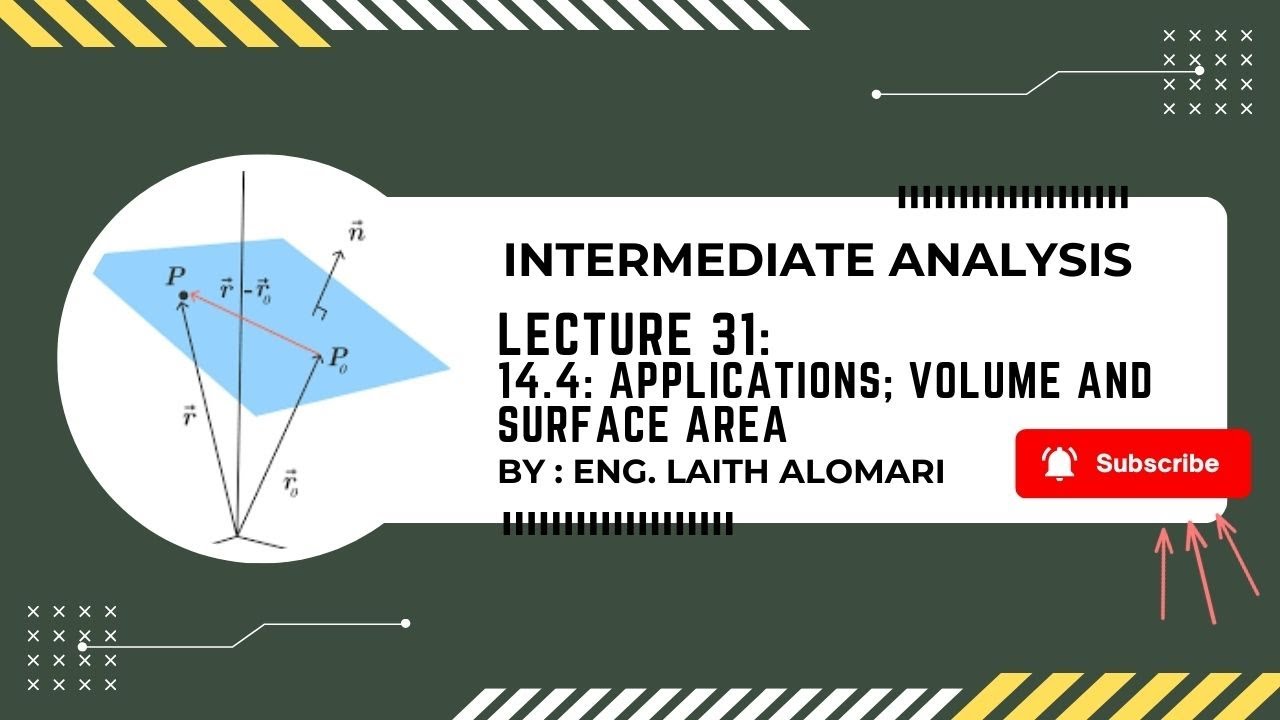 $\vec{n}$

$P$

$\vec{r} - \vec{r}_0$

$P_0$

$\vec{r}$

$\vec{r}_0$

INTERMEDIATE ANALYSIS

LECTURE 31:
14.4: APPLICATIONS; VOLUME AND SURFACE AREA

BY : ENG. LAITH ALOMARI

Subscribe